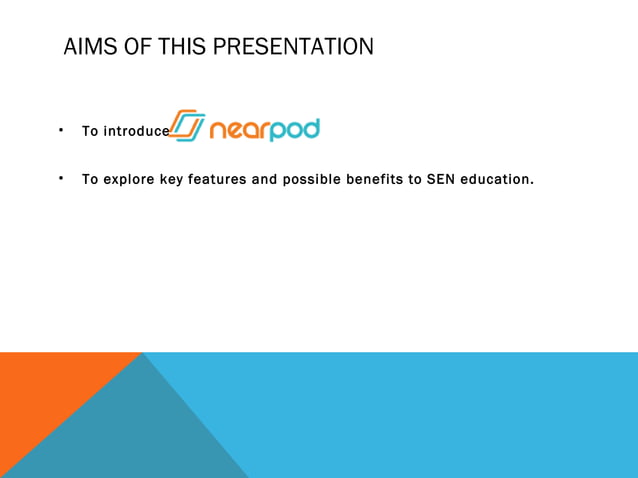 AIMS OF THIS PRESENTATION

• To introduce nearpod

• To explore key features and possible benefits to SEN education.